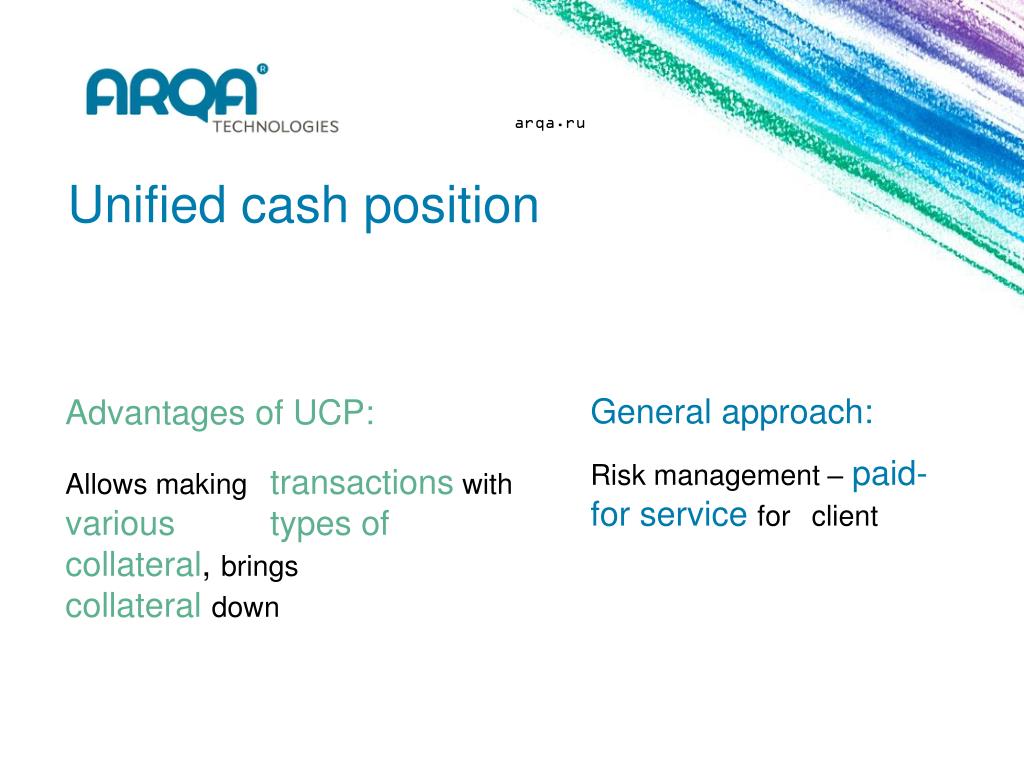 ARQA®
TECHNOLOGIES

arqa.ru

Unified cash position

Advantages of UCP:

Allows making transactions with various types of collateral, brings collateral down

General approach:

Risk management – paid-for service for client